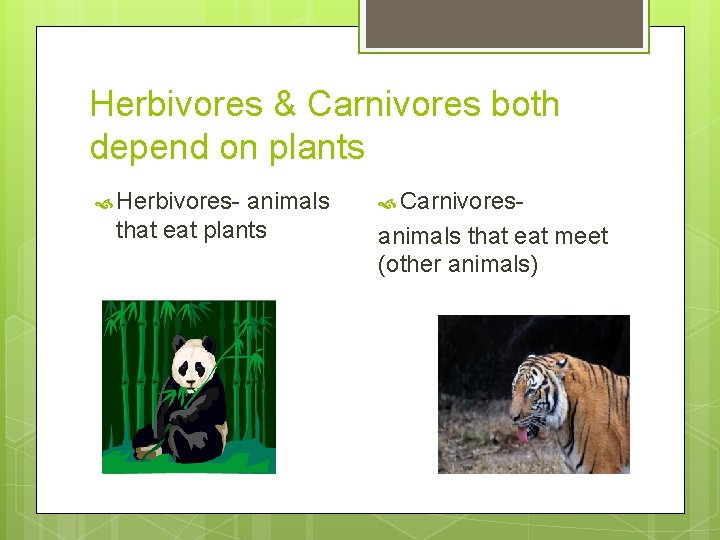 Herbivores & Carnivores both depend on plants

Herbivores- animals that eat plants

Carnivores-

animals that eat meet (other animals)